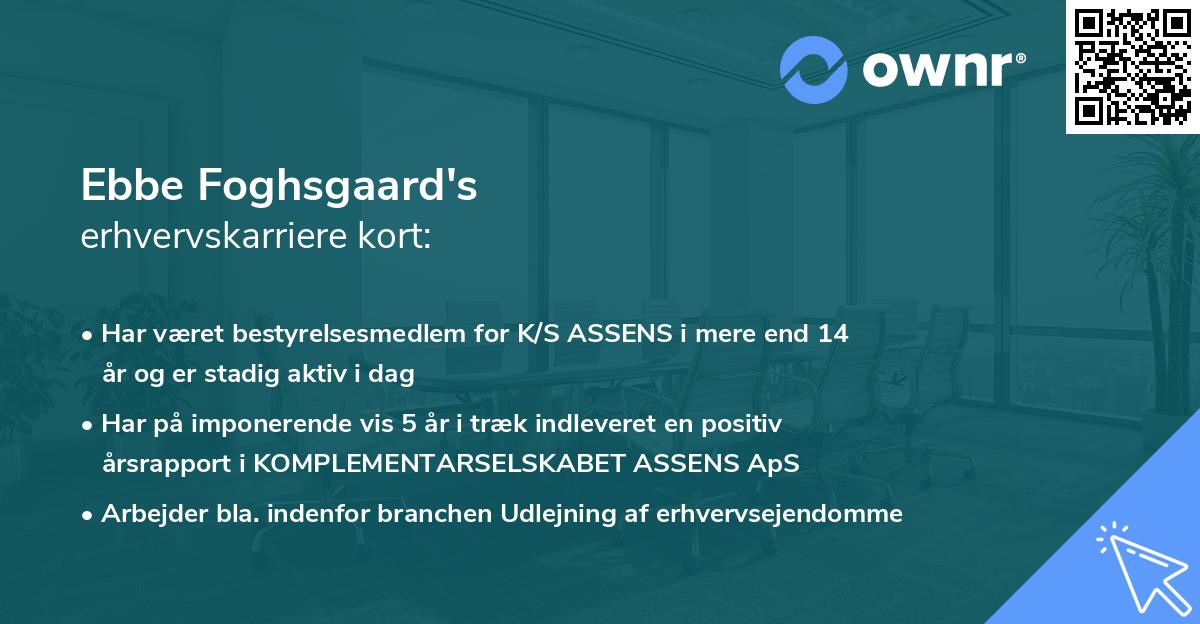 ownr®

Ebbe Foghsgaard's
erhvervskarriere kort:

• Har været bestyrelsesmedlem for K/S ASSENS i mere end 14 år og er stadig aktiv i dag

• Har på imponerende vis 5 år i træk indleveret en positiv årsrapport i KOMPLEMENTARSELSKABET ASSENS ApS

• Arbejder bla. indenfor branchen Udlejning af erhvervsejendomme